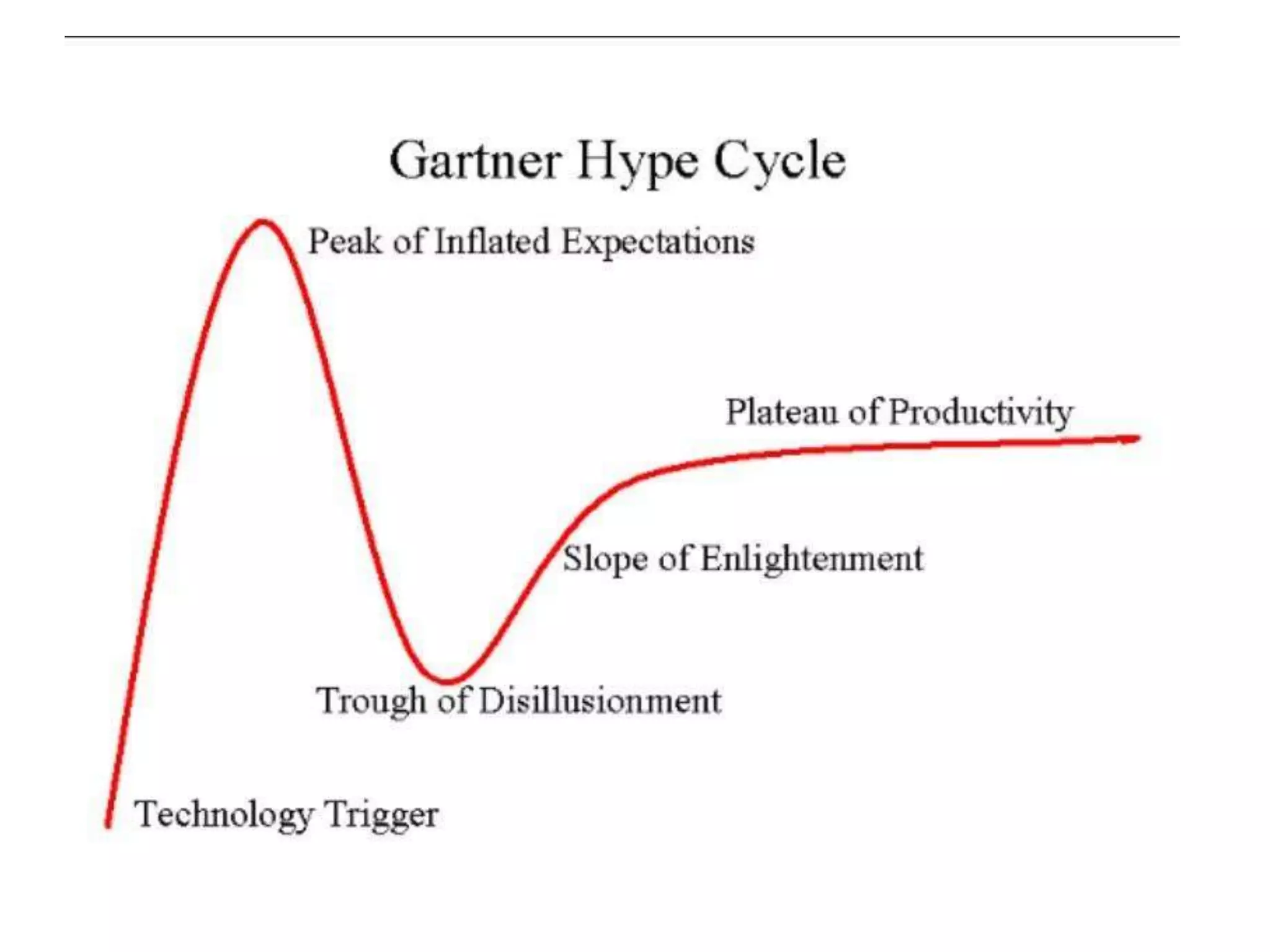 Gartner Hype Cycle

Peak of Inflated Expectations

Plateau of Productivity

Slope of Enlightenment

Trough of Disillusionment

Technology Trigger